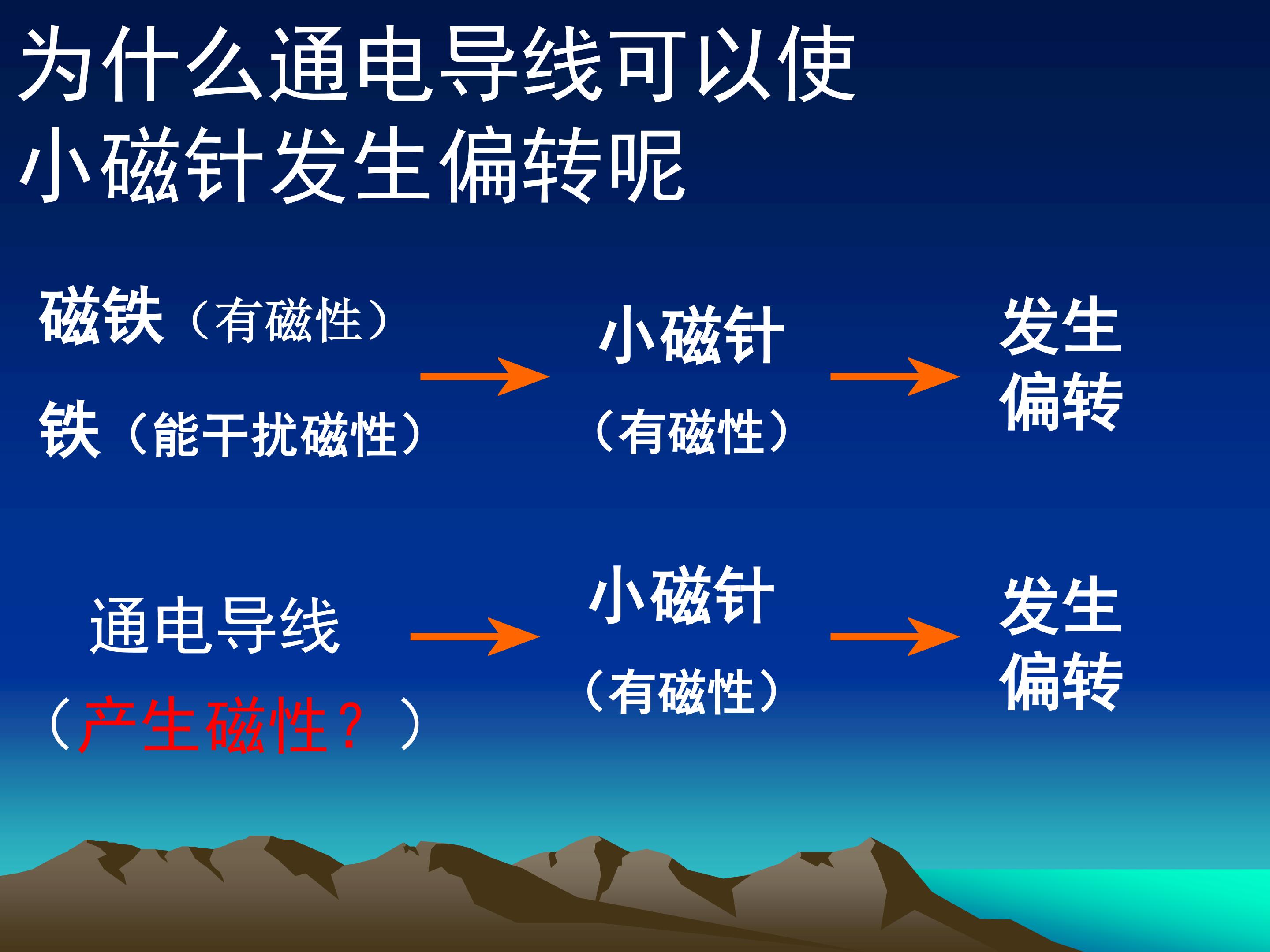 为什么通电导线可以使小磁针发生偏转呢

磁铁（有磁性）

铁（能干扰磁性）

小磁针

（有磁性）

发生偏转

通电导线

（产生磁性？）

小磁针

（有磁性）

发生偏转